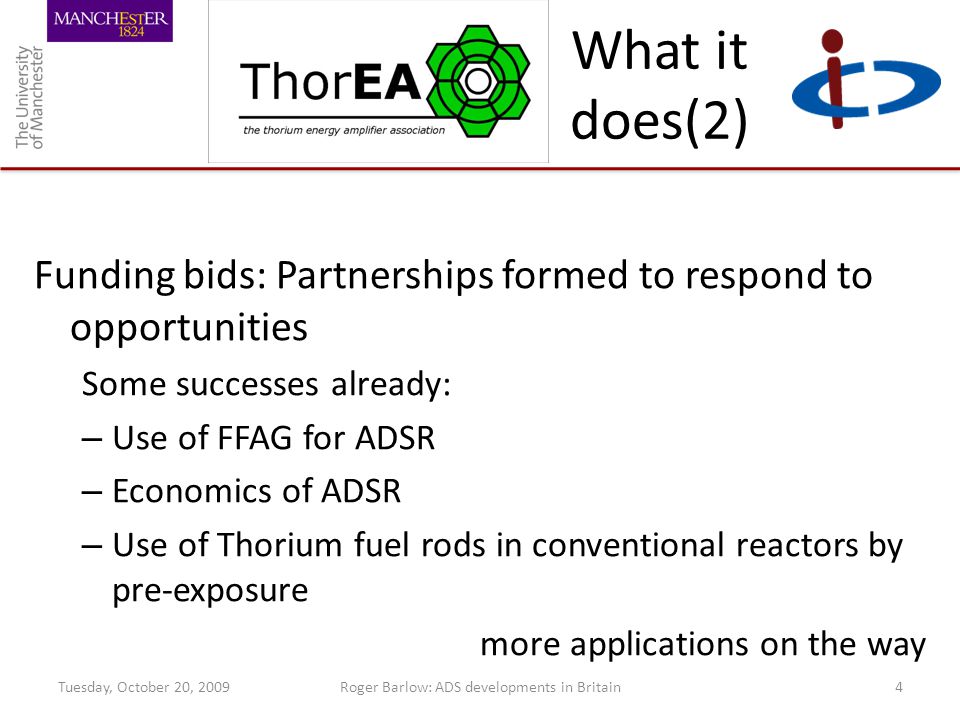 MANCHESTER 1824

The University of Manchester

ThorEA

the thorium energy amplifier association

What it does(2)

Funding bids: Partnerships formed to respond to opportunities

Some successes already:

– Use of FFAG for ADSR

– Economics of ADSR

– Use of Thorium fuel rods in conventional reactors by pre-exposure

more applications on the way

Tuesday, October 20, 2009

Roger Barlow: ADS developments in Britain

4